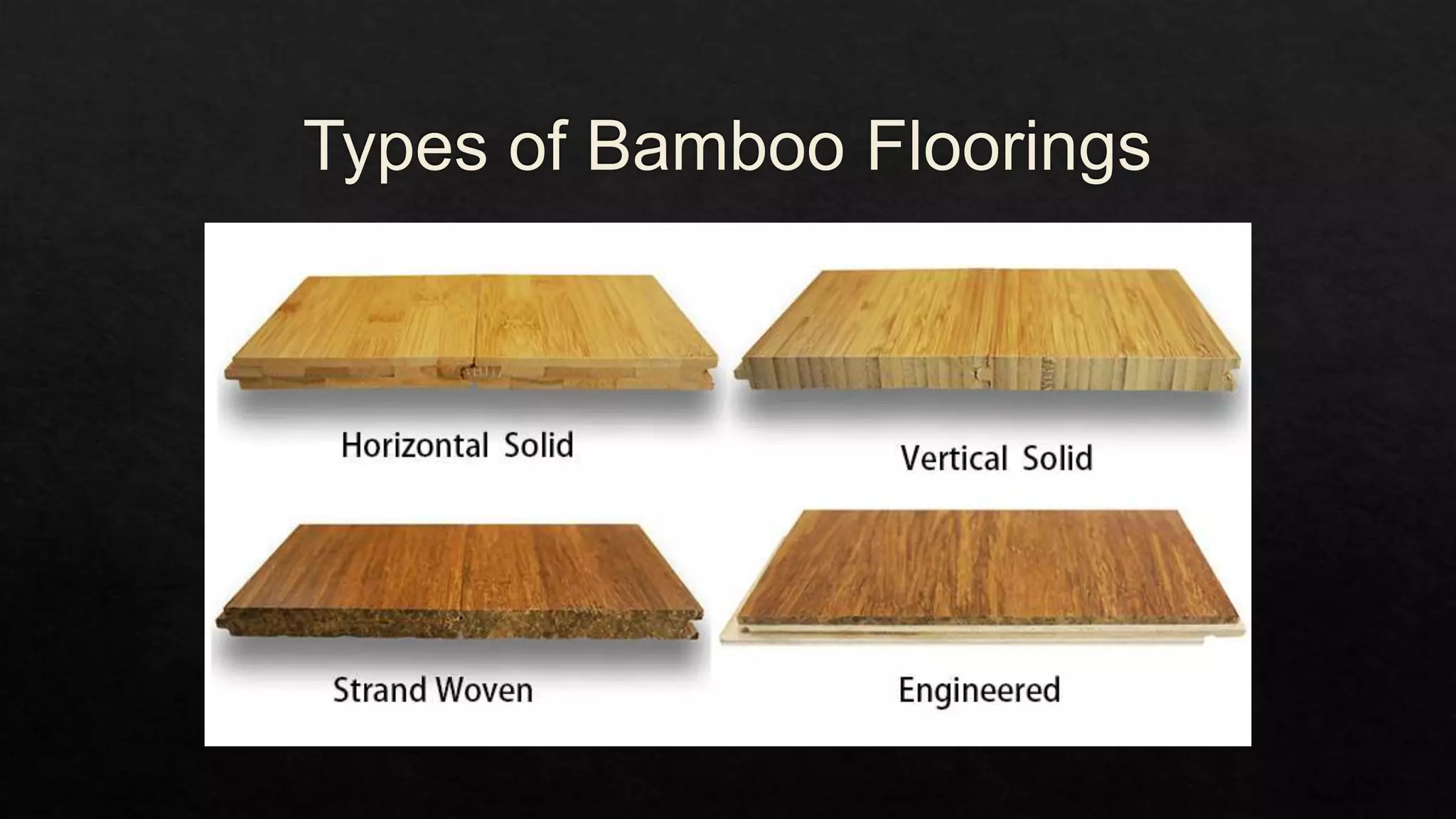 Types of Bamboo Floorings

Horizontal Solid

Vertical Solid

Strand Woven

Engineered